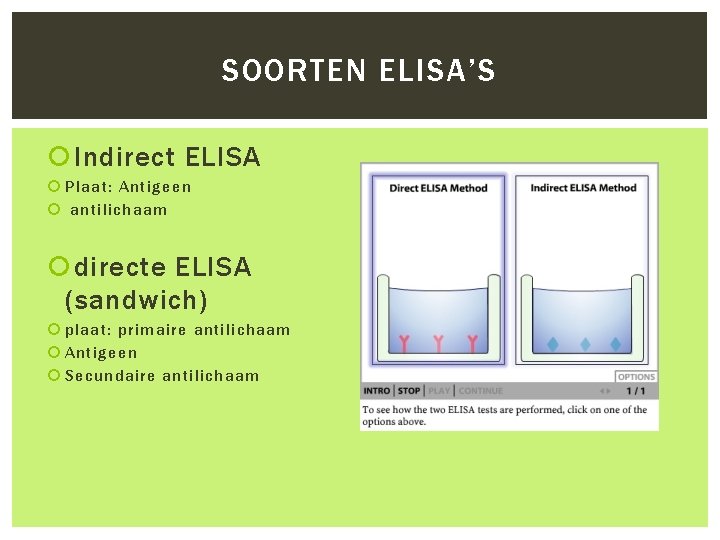 SOORTEN ELISA'S

Indirect ELISA
Plaat: Antigeen
antilichaam

directe ELISA (sandwich)
plaat: primaire antilichaam
Antigeen
Secundaire antilichaam

Direct ELISA Method

Indirect ELISA Method

OPTIONS

INTRO | STOP | PLAY | CONTINUE 1 / 1

To see how the two ELISA tests are performed, click on one of the options above.